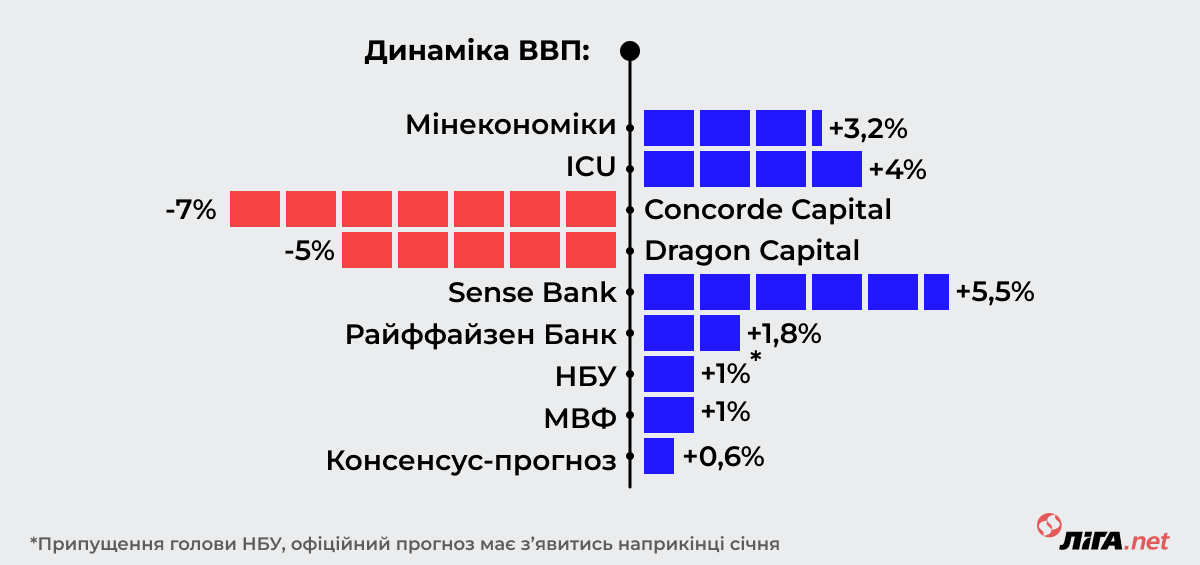 Динаміка ВВП:

Мінекономіки +3,2%
ICU +4%
-7% Concorde Capital
-5% Dragon Capital
Sense Bank +5,5%
Райффайзен Банк +1,8%
НБУ +1%*
МВФ +1%
Консенсус-прогноз +0,6%

*Припущення голови НБУ, офіційний прогноз має з'явитись наприкінці січня

ЛІГА.net